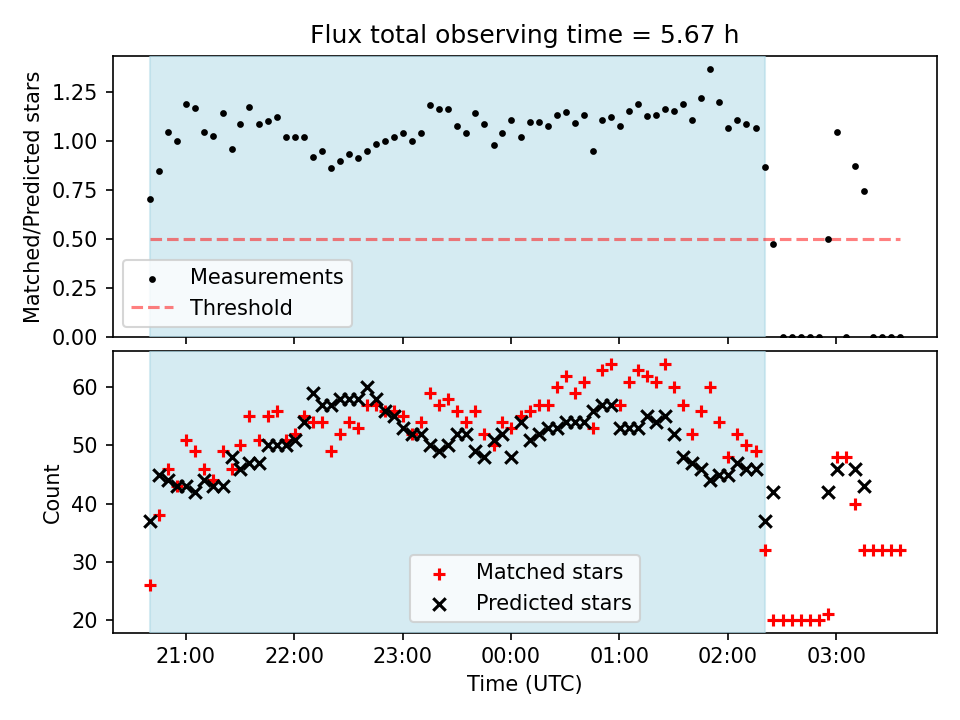 Flux total observing time = 5.67 h

Matched/Predicted stars

1.25
1.00
0.75
0.50
0.25
0.00

Measurements
Threshold

Count

60
50
40
30
20

Matched stars
Predicted stars

21:00 22:00 23:00 00:00 01:00 02:00 03:00

Time (UTC)